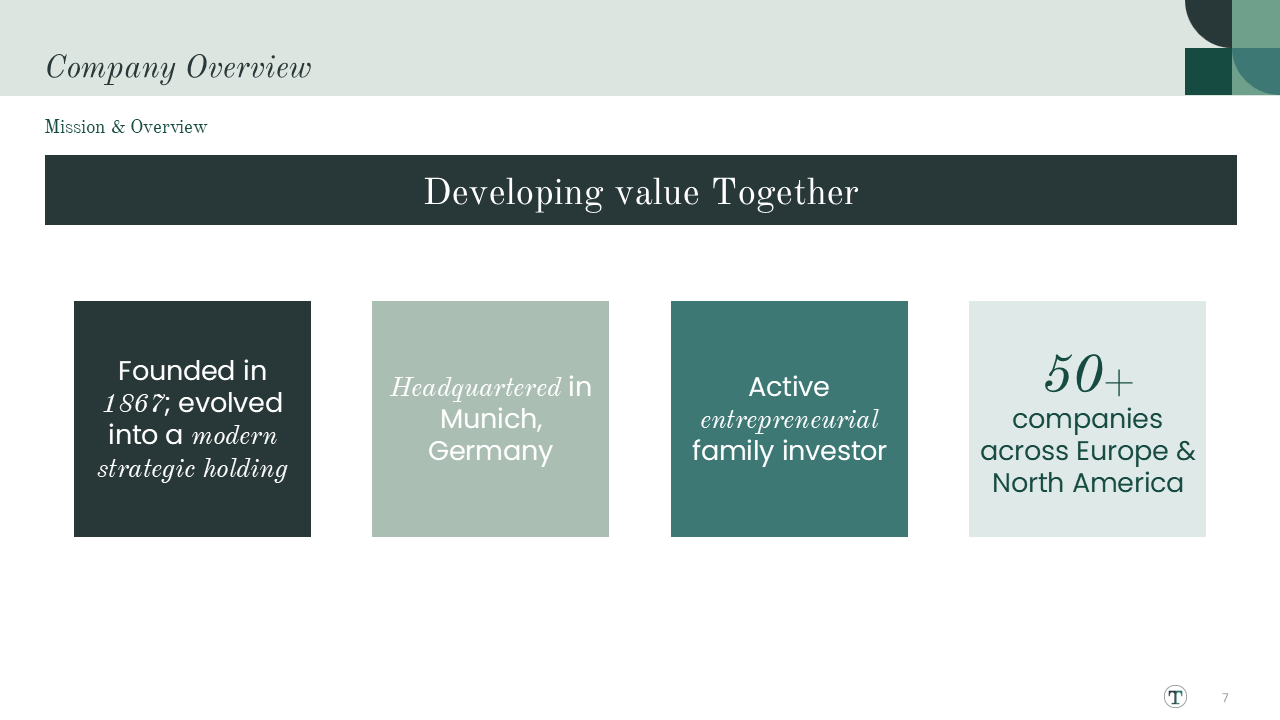 Company Overview

Mission & Overview

Developing value Together

Founded in 1867; evolved into a modern strategic holding

Headquartered in Munich, Germany

Active entrepreneurial family investor

50+ companies across Europe & North America

T

7